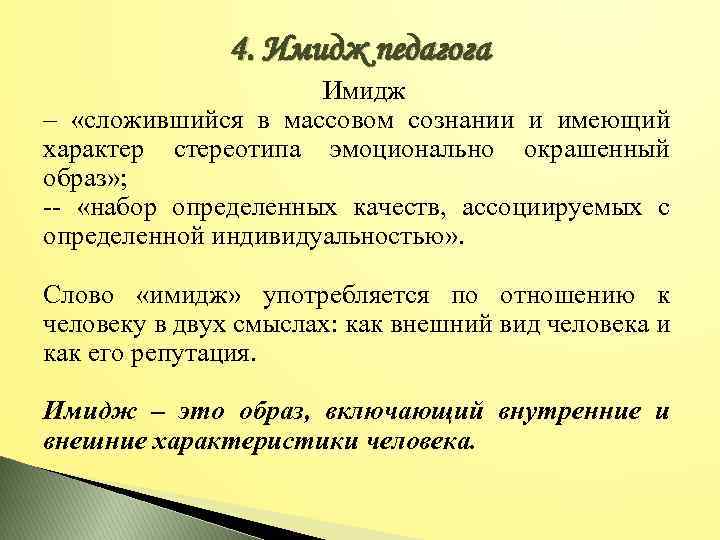 4. Имидж педагога

Имидж
– «сложившийся в массовом сознании и имеющий характер стереотипа эмоционально окрашенный образ»;
-- «набор определенных качеств, ассоциируемых с определенной индивидуальностью».

Слово «имидж» употребляется по отношению к человеку в двух смыслах: как внешний вид человека и как его репутация.

Имидж – это образ, включающий внутренние и внешние характеристики человека.